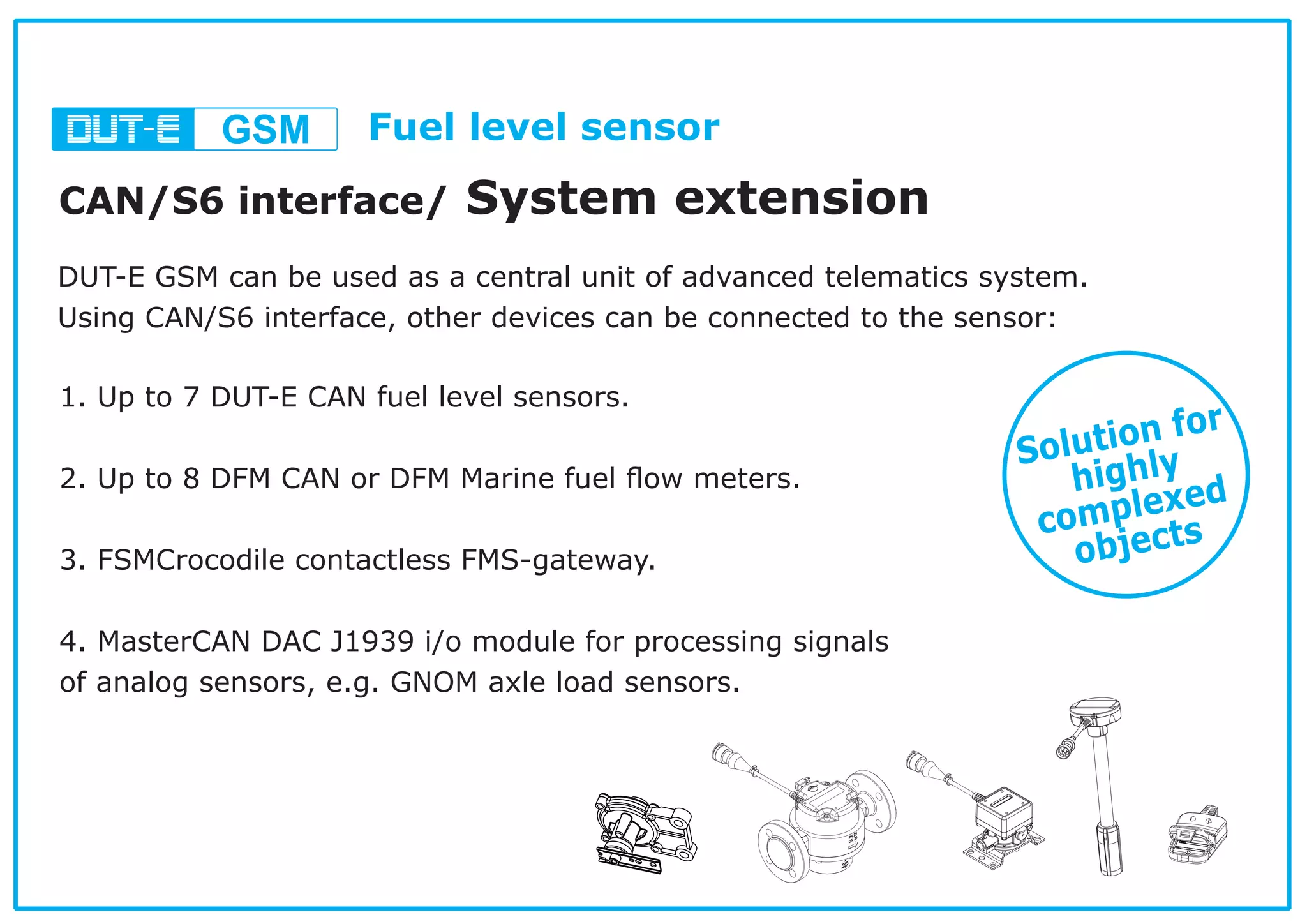 DUT-E GSM Fuel level sensor

CAN/S6 interface/ System extension

DUT-E GSM can be used as a central unit of advanced telematics system. Using CAN/S6 interface, other devices can be connected to the sensor:

1. Up to 7 DUT-E CAN fuel level sensors.

2. Up to 8 DFM CAN or DFM Marine fuel flow meters.

3. FSMCrocodile contactless FMS-gateway.

4. MasterCAN DAC J1939 i/o module for processing signals of analog sensors, e.g. GNOM axle load sensors.

Solution for highly complexed objects